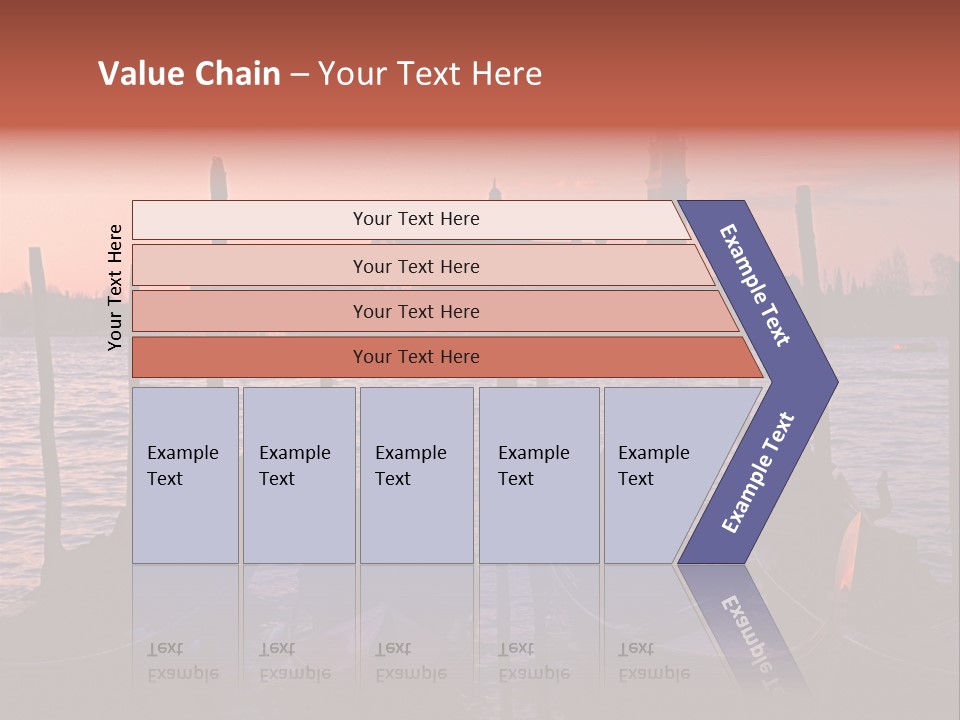 Value Chain – Your Text Here

Your Text Here

Your Text Here

Your Text Here

Your Text Here

Your Text Here

Example Text

Example Text

Example Text

Example Text

Example Text

Example Text

Example Text